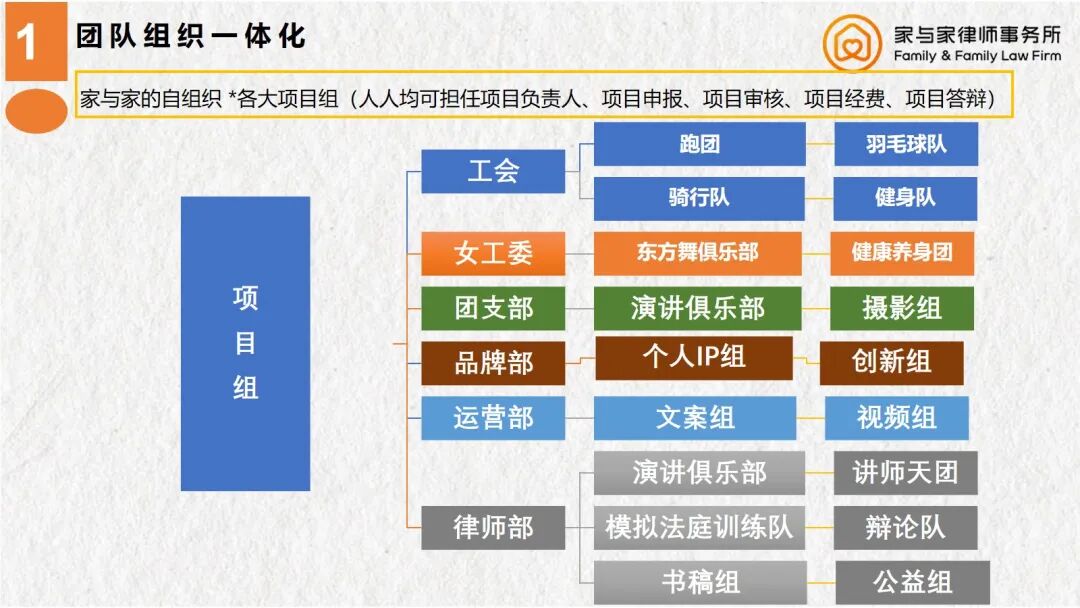 1 团队组织一体化

家与家律师事务所
Family & Family Law Firm

家与家的自组织 *各大项目组（人人均可担任项目负责人、项目申报、项目审核、项目经费、项目答辩）

项目组

工会
跑团
羽毛球队
骑行队
健身队

女工委
东方舞俱乐部
健康养身团

团支部
演讲俱乐部
摄影组

品牌部
个人IP组
创新组

运营部
文案组
视频组

律师部
演讲俱乐部
讲师天团
模拟法庭训练队
辩论队
书稿组
公益组